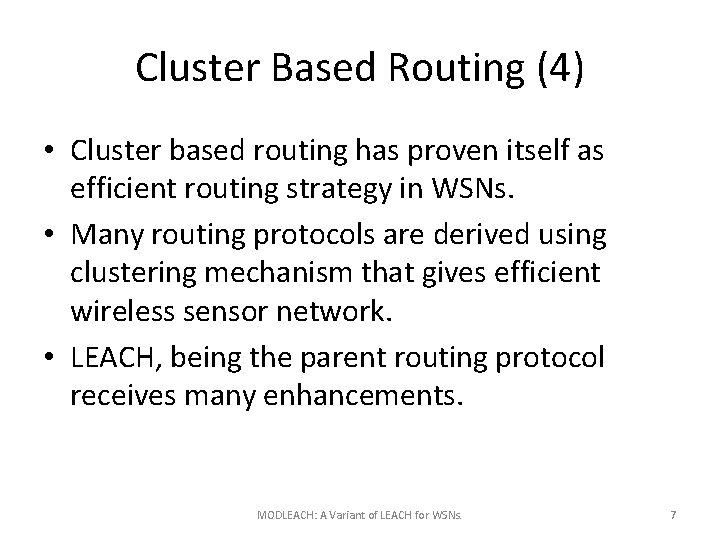 Cluster Based Routing (4)

• Cluster based routing has proven itself as efficient routing strategy in WSNs.

• Many routing protocols are derived using clustering mechanism that gives efficient wireless sensor network.

• LEACH, being the parent routing protocol receives many enhancements.

MODLEACH: A Variant of LEACH for WSNs.

7